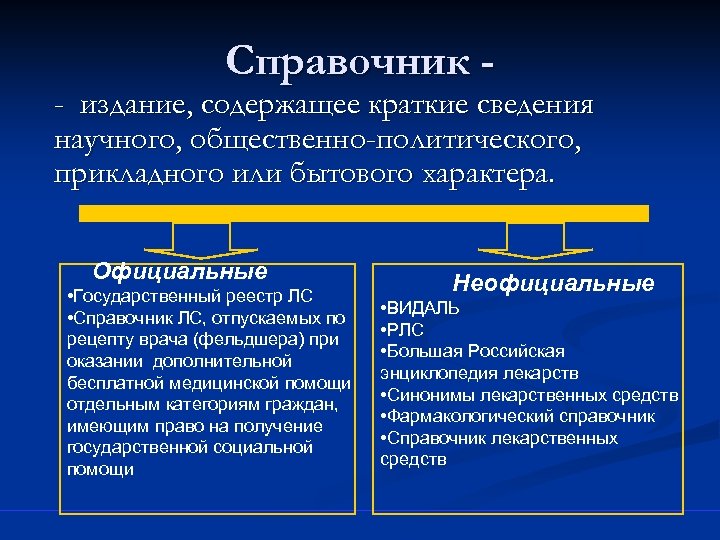 Справочник -

- издание, содержащее краткие сведения научного, общественно-политического, прикладного или бытового характера.

Официальные
•Государственный реестр ЛС
•Справочник ЛС, отпускаемых по рецепту врача (фельдшера) при оказании дополнительной бесплатной медицинской помощи отдельным категориям граждан, имеющим право на получение государственной социальной помощи

Неофициальные
•ВИДАЛЬ
•РЛС
•Большая Российская энциклопедия лекарств
•Синонимы лекарственных средств
•Фармакологический справочник
•Справочник лекарственных средств